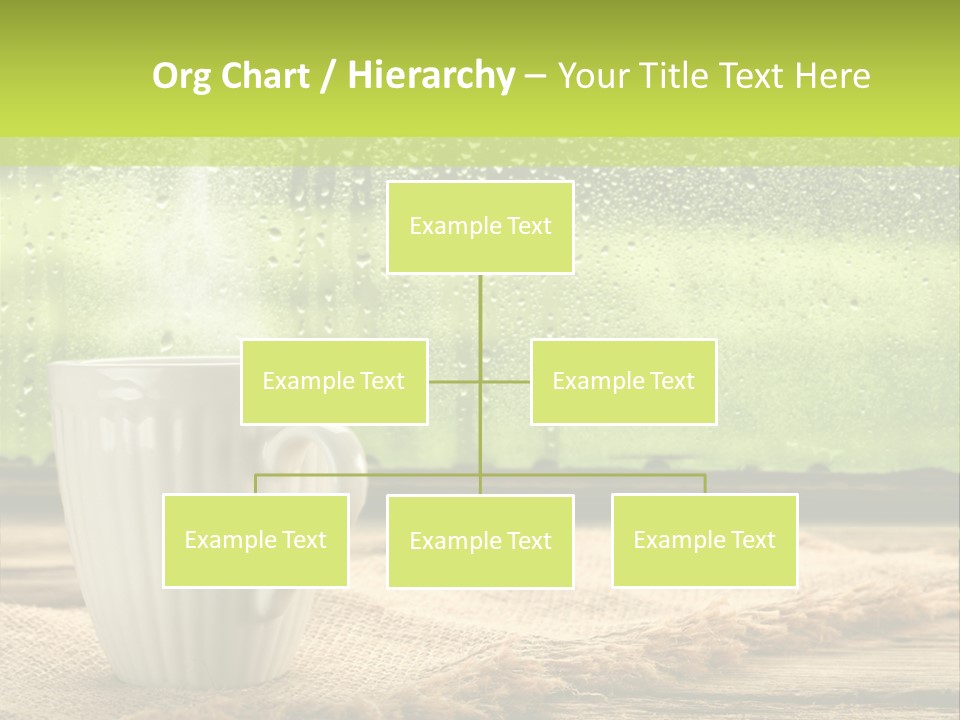 Org Chart / Hierarchy – Your Title Text Here

Example Text

Example Text

Example Text

Example Text

Example Text

Example Text